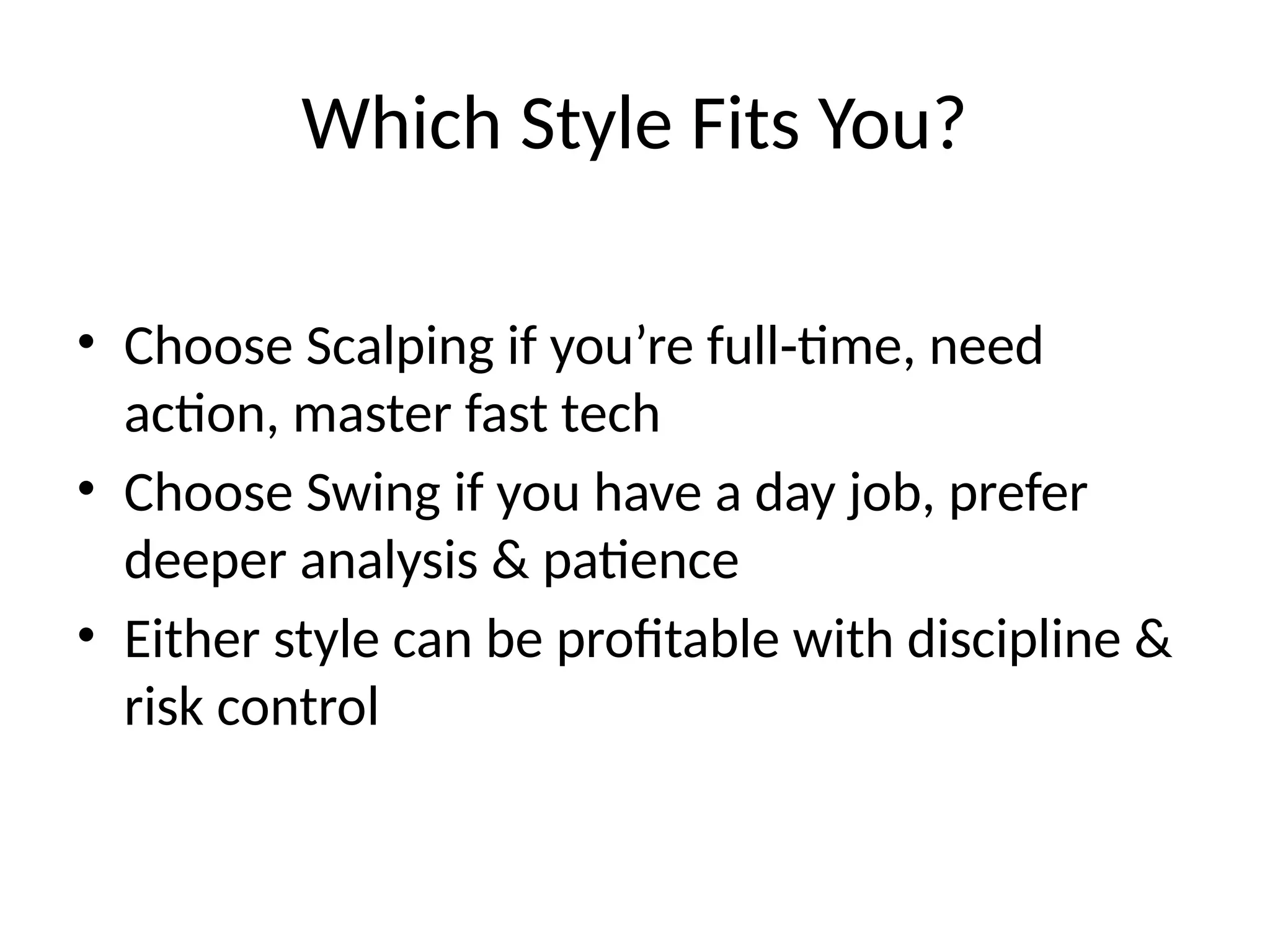 Which Style Fits You?

• Choose Scalping if you’re full-time, need action, master fast tech
• Choose Swing if you have a day job, prefer deeper analysis & patience
• Either style can be profitable with discipline & risk control